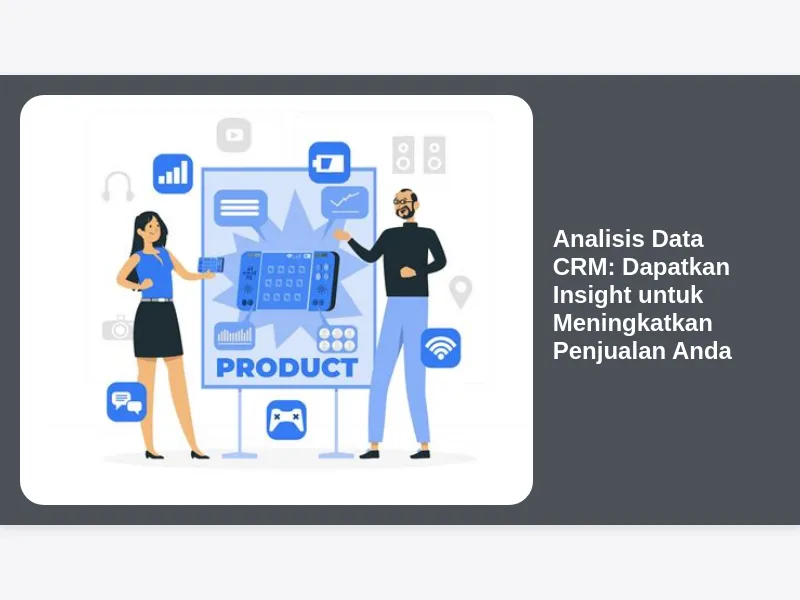 PRODUCT

Analisis Data CRM: Dapatkan Insight untuk Meningkatkan Penjualan Anda